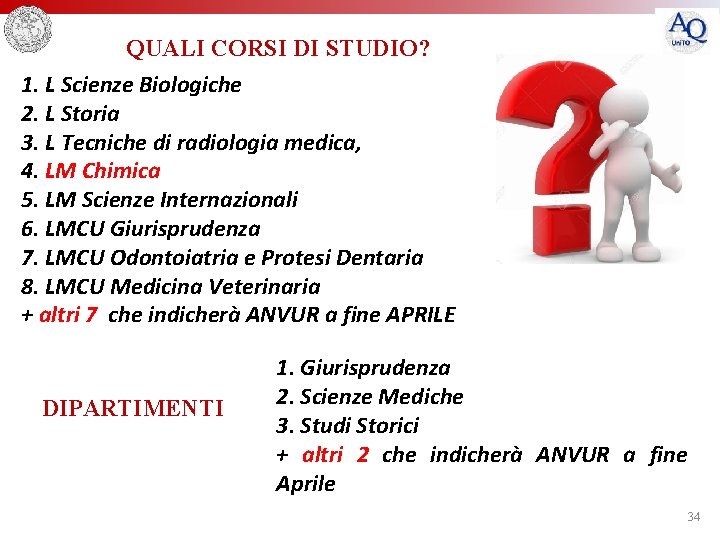 AQ UniTO

QUALI CORSI DI STUDIO?

1. L Scienze Biologiche
2. L Storia
3. L Tecniche di radiologia medica,
4. LM Chimica
5. LM Scienze Internazionali
6. LMCU Giurisprudenza
7. LMCU Odontoiatria e Protesi Dentaria
8. LMCU Medicina Veterinaria
+ altri 7 che indicherà ANVUR a fine APRILE

DIPARTIMENTI

1. Giurisprudenza
2. Scienze Mediche
3. Studi Storici
+ altri 2 che indicherà ANVUR a fine Aprile

34